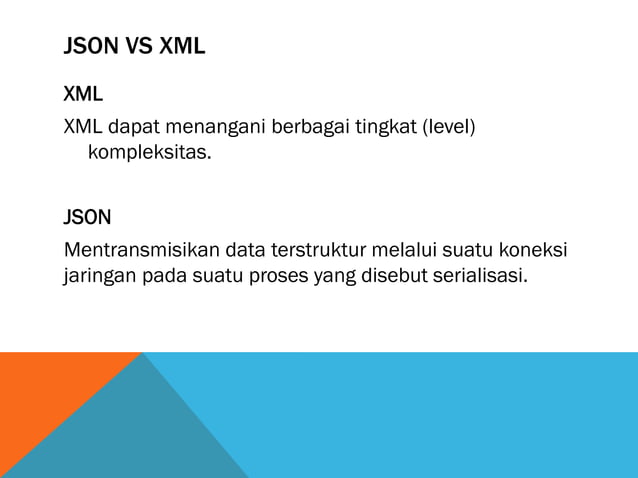 JSON VS XML

XML

XML dapat menangani berbagai tingkat (level) kompleksitas.

JSON

Mentransmisikan data terstruktur melalui suatu koneksi jaringan pada suatu proses yang disebut serialisasi.